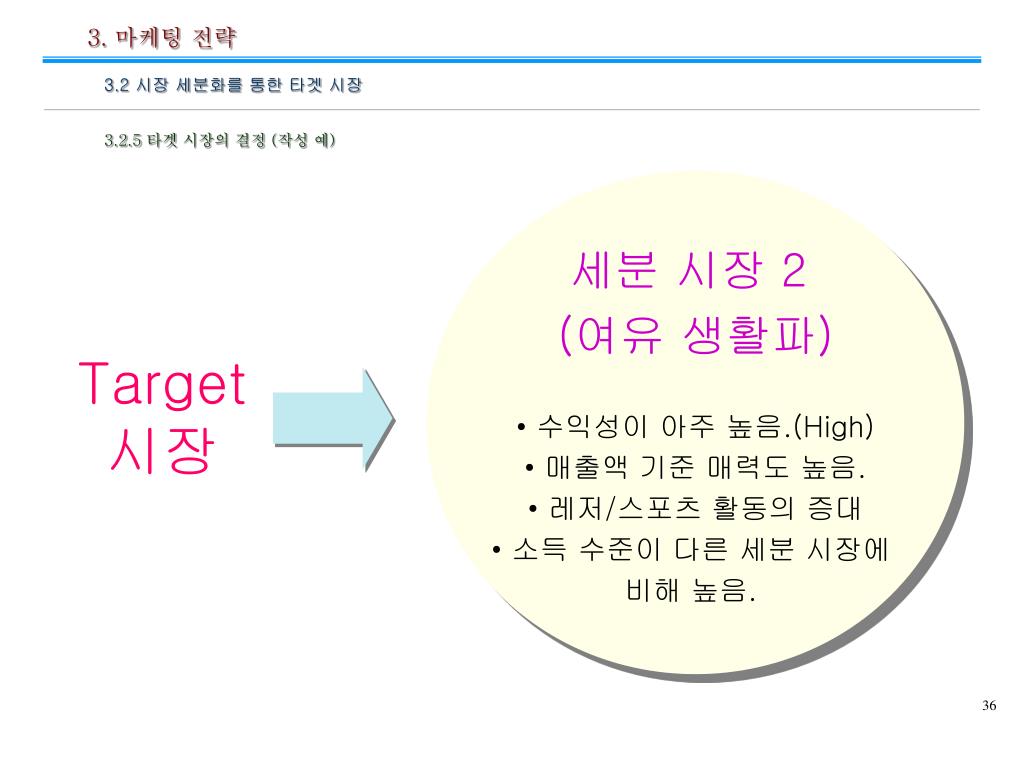 3. 마케팅 전략

3.2 시장 세분화를 통한 타겟 시장

3.2.5 타겟 시장의 결정 (작성 예)

Target 시장

세분 시장 2 (여유 생활파)

• 수익성이 아주 높음.(High)
• 매출액 기준 매력도 높음.
• 레저/스포츠 활동의 증대
• 소득 수준이 다른 세분 시장에 비해 높음.

36